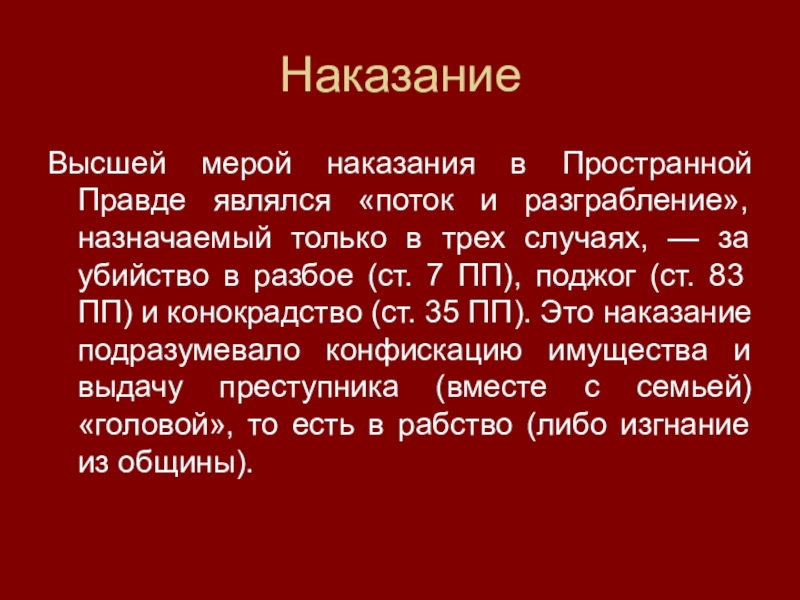 Наказание

Высшей мерой наказания в Пространной Правде являлся «поток и разграбление», назначаемый только в трех случаях, — за убийство в разбое (ст. 7 ПП), поджог (ст. 83 ПП) и конокрадство (ст. 35 ПП). Это наказание подразумевало конфискацию имущества и выдачу преступника (вместе с семьей) «головой», то есть в рабство (либо изгнание из общины).